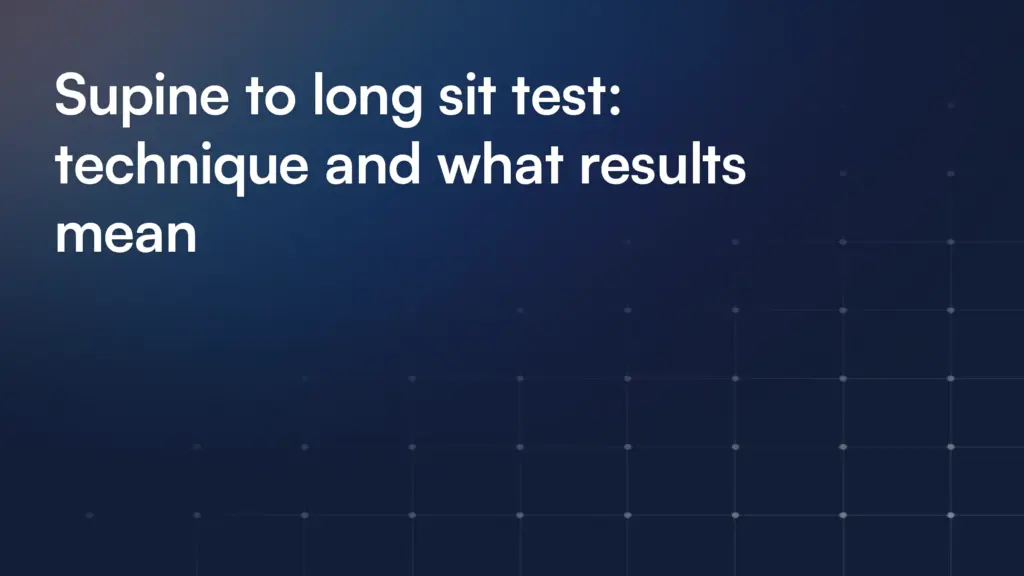 Supine to long sit test: technique and what results mean